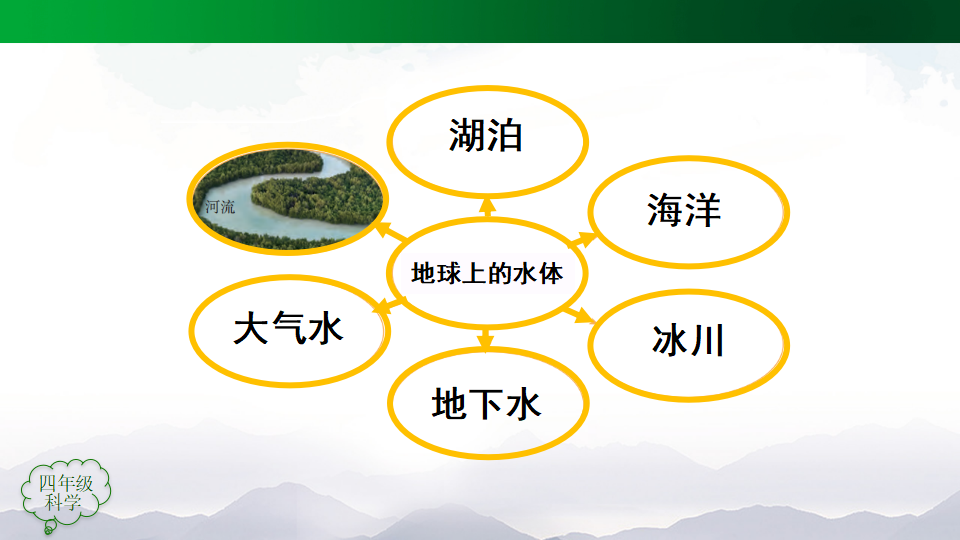 湖泊

河流

海洋

地球上的水体

大气水

冰川

地下水

四年级
科学